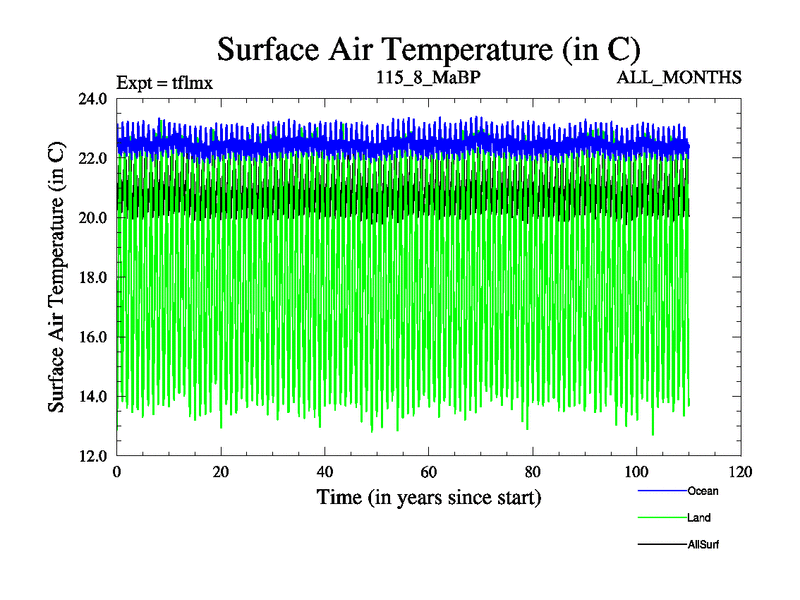 Surface Air Temperature (in C)

Expt = tflmx

115_8_MaBP

ALL_MONTHS

Surface Air Temperature (in C)

24.0
22.0
20.0
18.0
16.0
14.0
12.0

0
20
40
60
80
100
120

Time (in years since start)

Ocean
Land
AllSurf